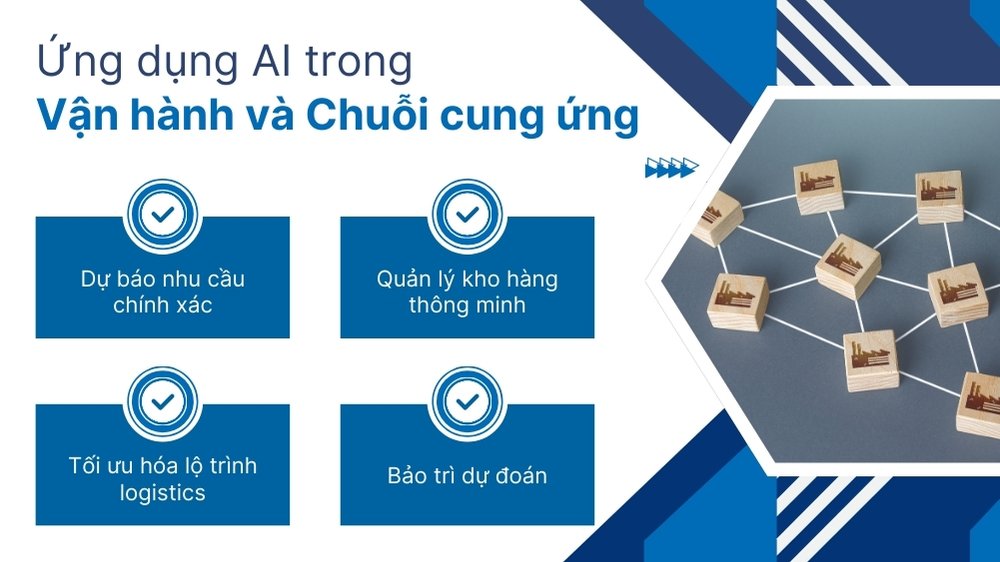 Ứng dụng AI trong
Vận hành và Chuỗi cung ứng

Dự báo nhu cầu chính xác

Quản lý kho hàng thông minh

Tối ưu hóa lộ trình logistics

Bảo trì dự đoán